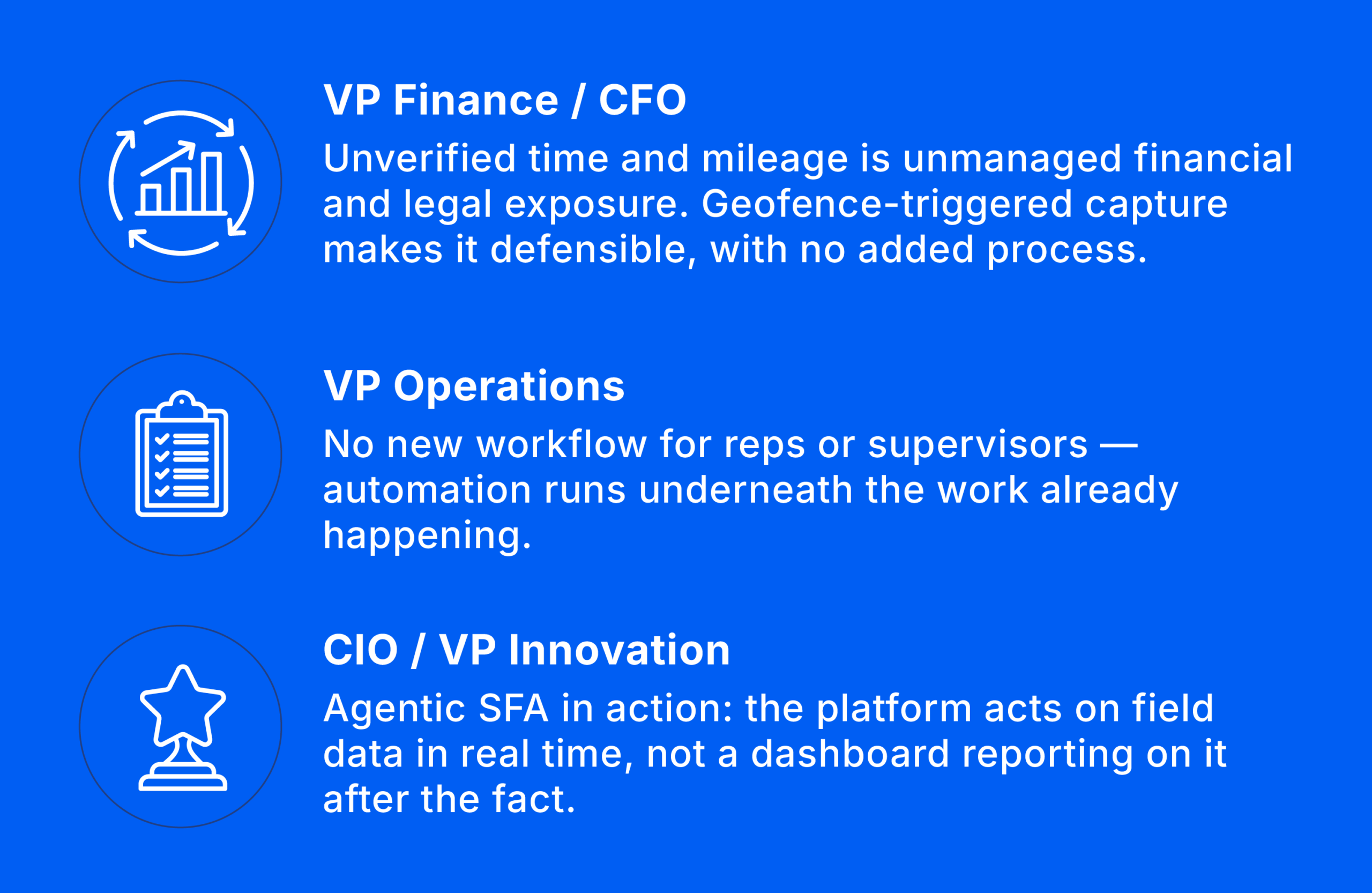 VP Finance / CFO

Unverified time and mileage is unmanaged financial and legal exposure. Geofence-triggered capture makes it defensible, with no added process.

VP Operations

No new workflow for reps or supervisors — automation runs underneath the work already happening.

CIO / VP Innovation

Agentic SFA in action: the platform acts on field data in real time, not a dashboard reporting on it after the fact.